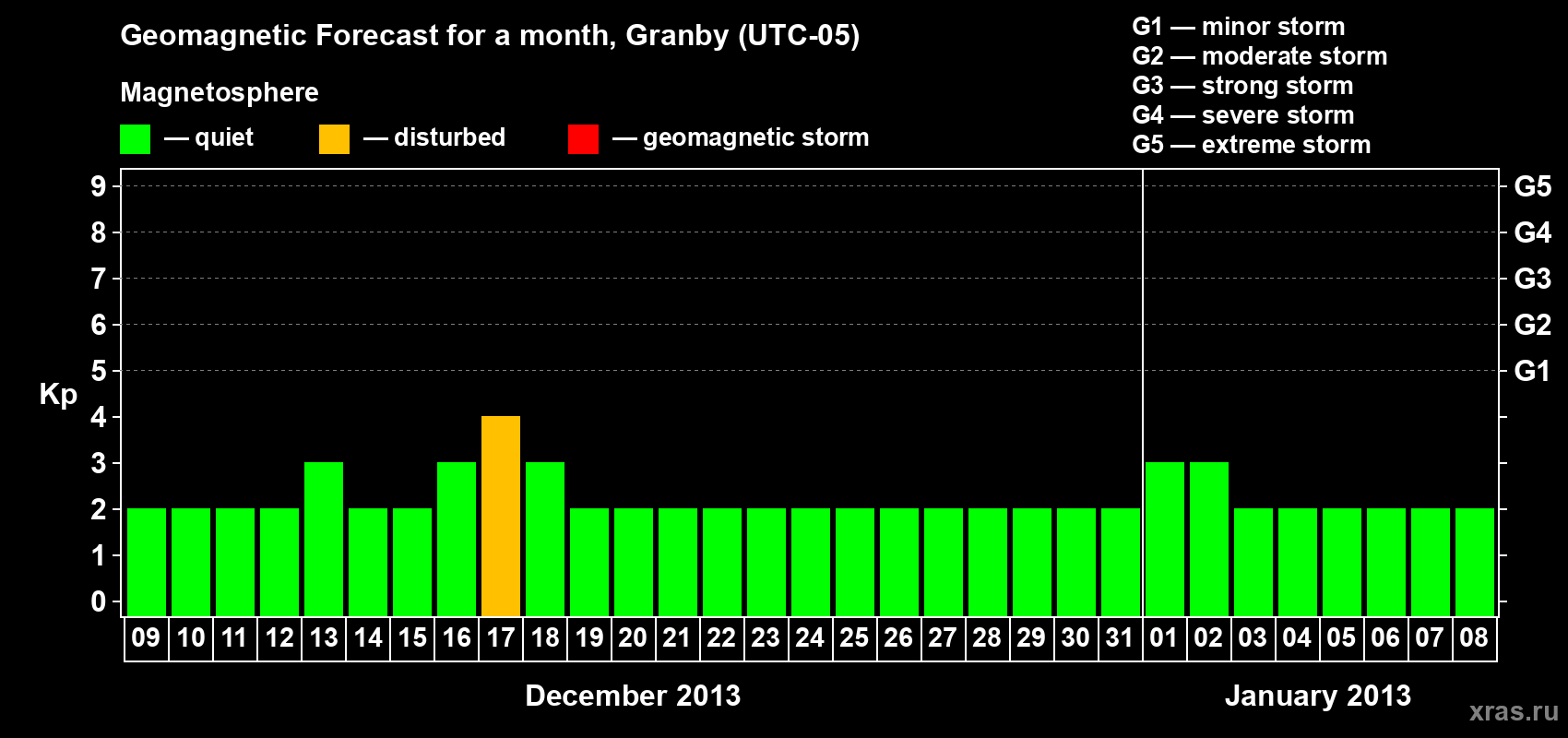 Geomagnetic Forecast for a month, Granby (UTC-05)

Magnetosphere

— quiet — disturbed — geomagnetic storm

G1 — minor storm
G2 — moderate storm
G3 — strong storm
G4 — severe storm
G5 — extreme storm

Kp

9 8 7 6 5 4 3 2 1 0

G5 G4 G3 G2 G1

09 10 11 12 13 14 15 16 17 18 19 20 21 22 23 24 25 26 27 28 29 30 31 01 02 03 04 05 06 07 08

December 2013

January 2013

xras.ru